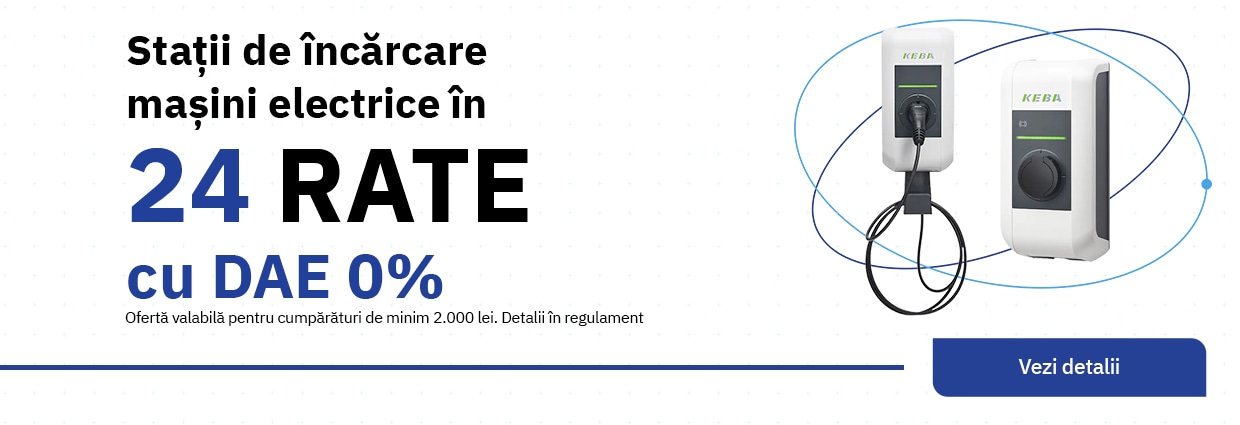 Stații de încărcare mașini electrice în

24 RATE

cu DAE 0%

Ofertă valabilă pentru cumpărături de minim 2.000 lei. Detalii în regulament

KEBA

KEBA

Vezi detalii